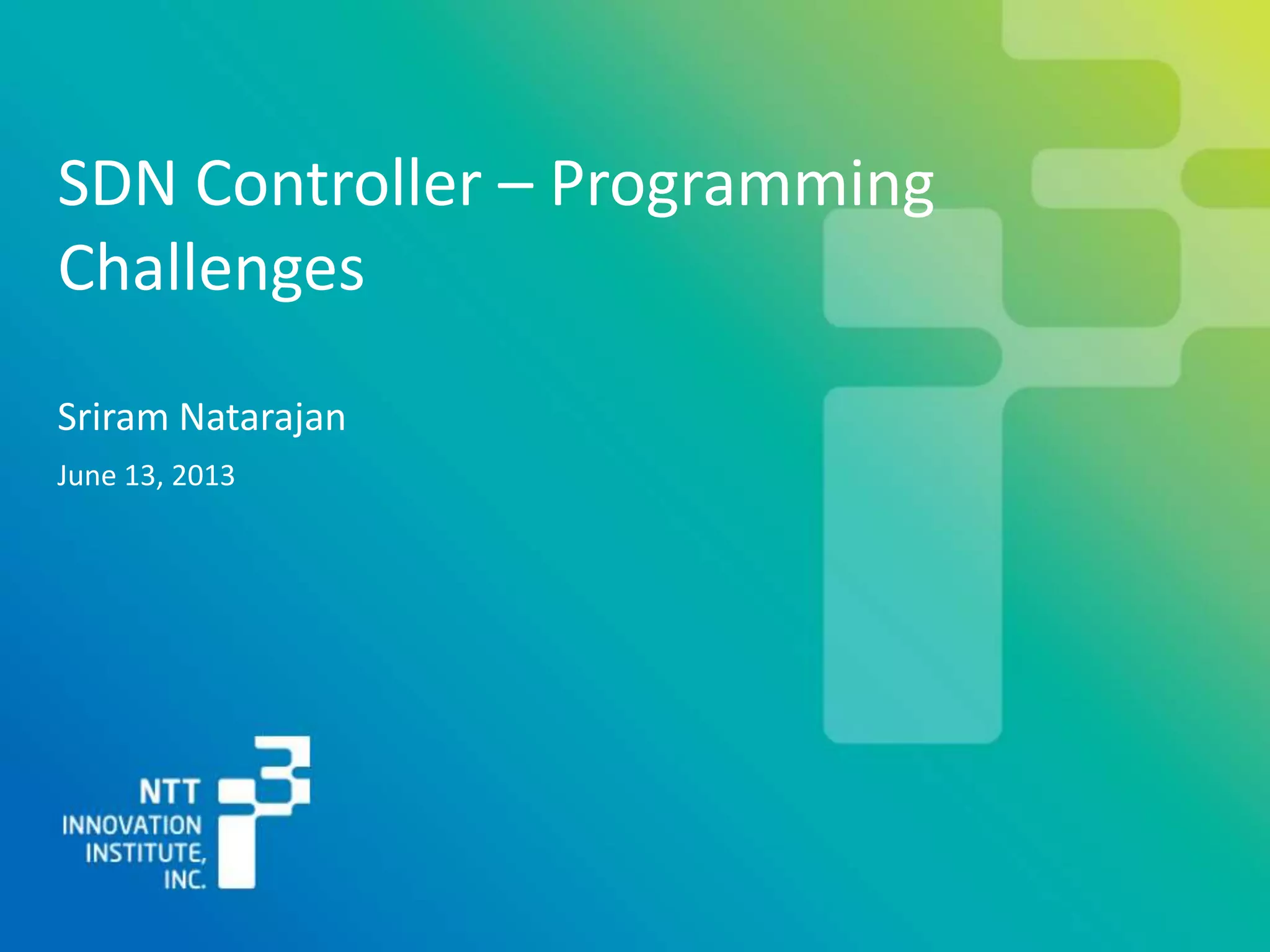 SDN Controller – Programming Challenges

Sriram Natarajan

June 13, 2013

NTT
INNOVATION
INSTITUTE,
INC.